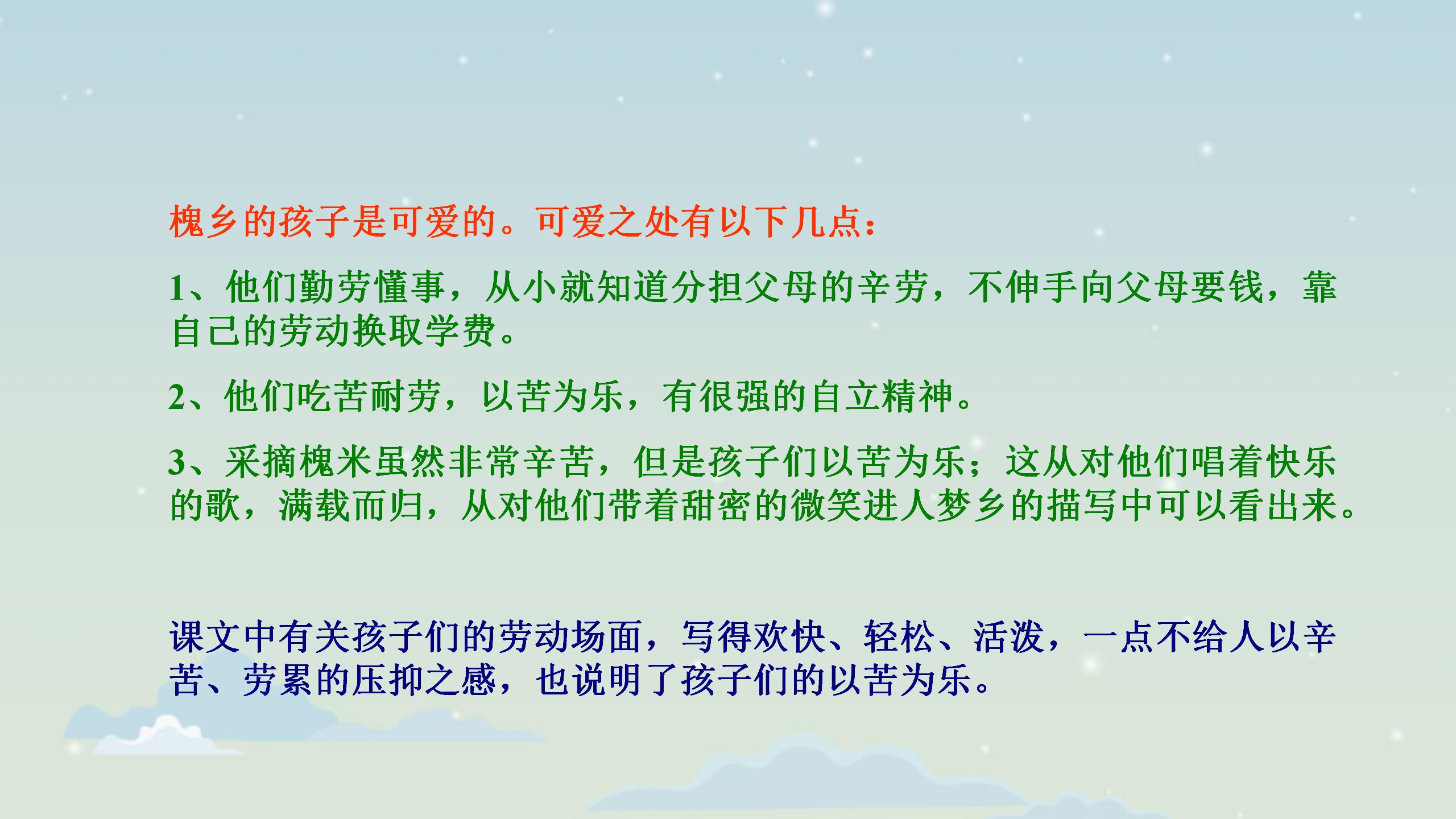 槐乡的孩子是可爱的。可爱之处有以下几点：

1、他们勤劳懂事，从小就知道分担父母的辛劳，不伸手向父母要钱，靠自己的劳动换取学费。

2、他们吃苦耐劳，以苦为乐，有很强的自立精神。

3、采摘槐米虽然非常辛苦，但是孩子们以苦为乐；这从对他们唱着快乐的歌，满载而归，从对他们带着甜密的微笑进人梦乡的描写中可以看出来。

课文中有关孩子们的劳动场面，写得欢快、轻松、活泼，一点不给人以辛苦、劳累的压抑之感，也说明了孩子们的以苦为乐。